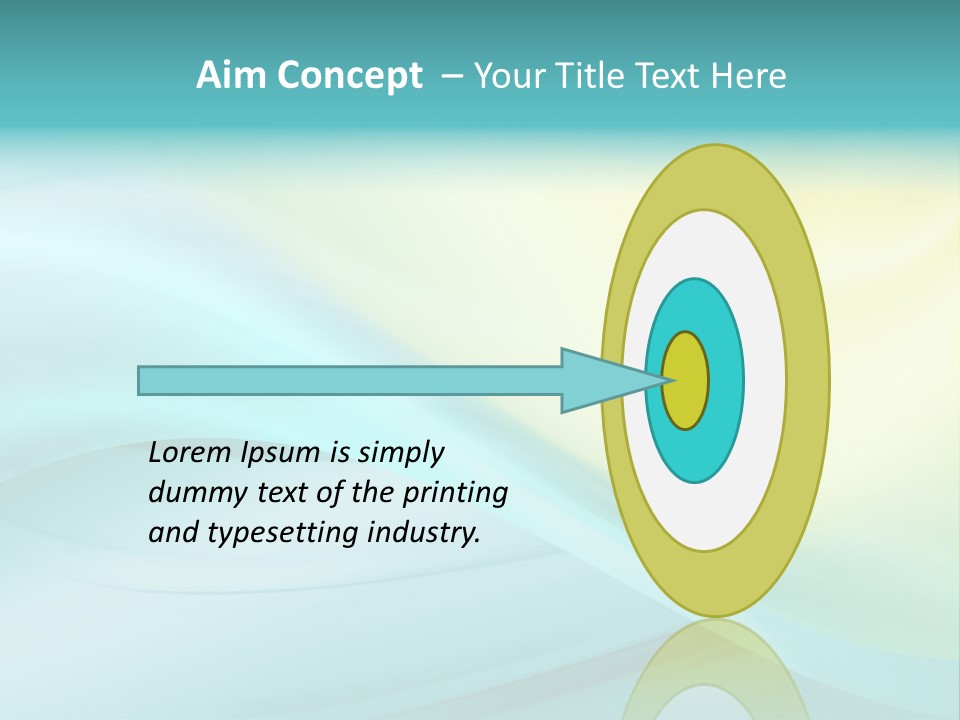 Aim Concept – Your Title Text Here

Lorem Ipsum is simply dummy text of the printing and typesetting industry.